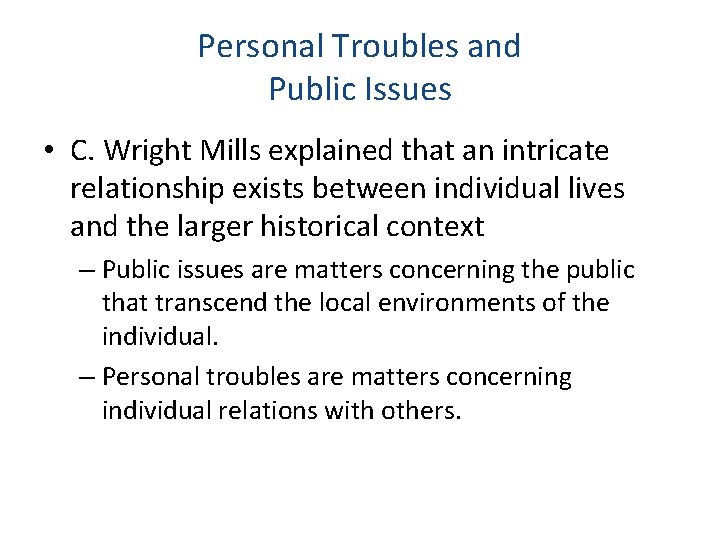 Personal Troubles and
Public Issues

• C. Wright Mills explained that an intricate relationship exists between individual lives and the larger historical context

– Public issues are matters concerning the public that transcend the local environments of the individual.

– Personal troubles are matters concerning individual relations with others.